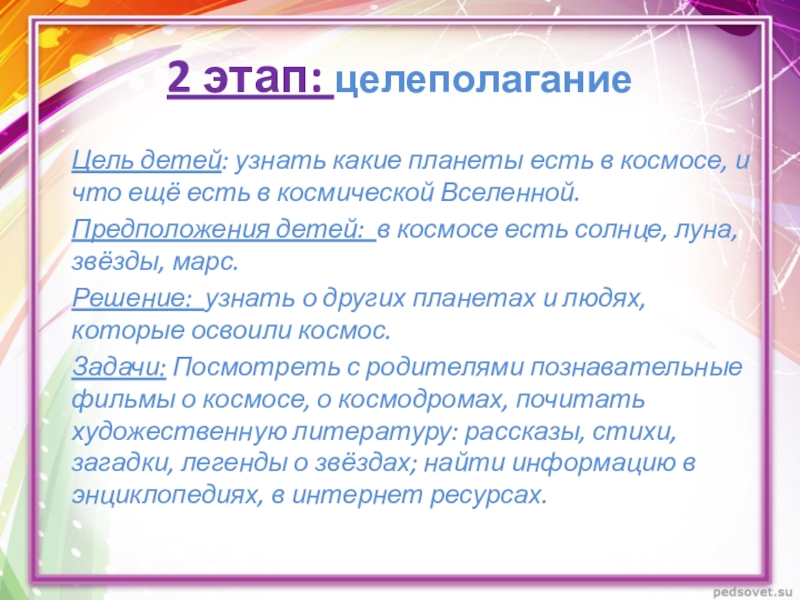 2 этап: целеполагание

Цель детей: узнать какие планеты есть в космосе, и что ещё есть в космической Вселенной.

Предположения детей: в космосе есть солнце, луна, звёзды, марс.

Решение: узнать о других планетах и людях, которые освоили космос.

Задачи: Посмотреть с родителями познавательные фильмы о космосе, о космодромах, почитать художественную литературу: рассказы, стихи, загадки, легенды о звёздах; найти информацию в энциклопедиях, в интернет ресурсах.

pedsovet.su